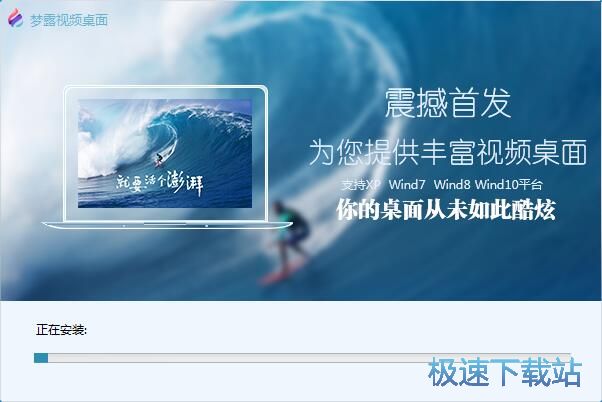 梦露视频桌面

就要活个澎湃

震撼首发

为您提供丰富视频桌面

支持XP Wind7 Wind8 Wind10平台

你的桌面从未如此酷炫

正在安装:

极速下载站